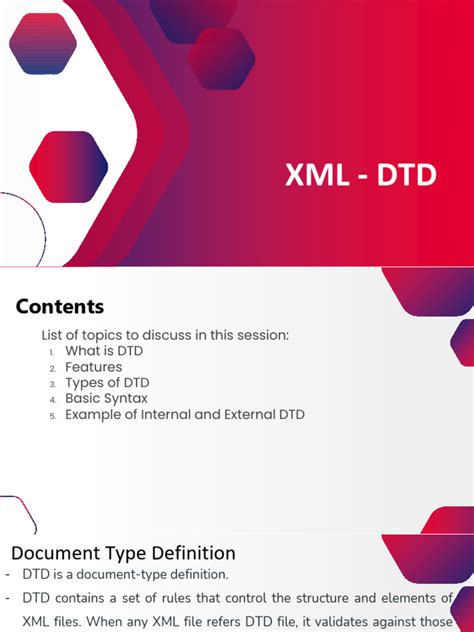 XML - DTD

Contents

List of topics to discuss in this session:

1. What is DTD
2. Features
3. Types of DTD
4. Basic Syntax
5. Example of Internal and External DTD

Document Type Definition

- DTD is a document-type definition.
- DTD contains a set of rules that control the structure and elements of XML files. When any XML file refers DTD file, it validates against those